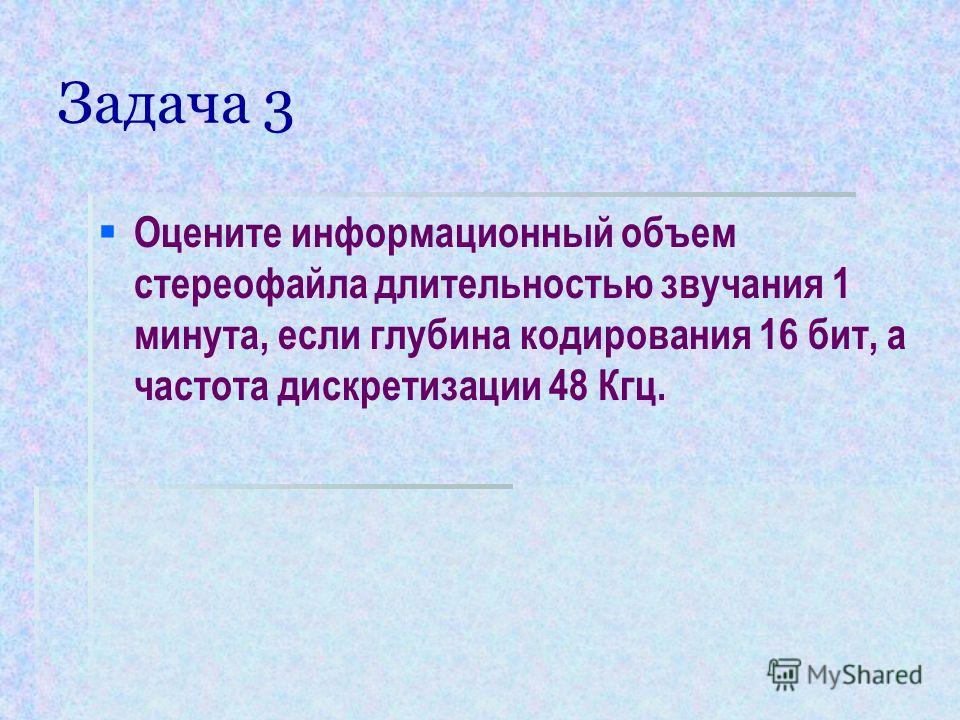 Задача 3

Оцените информационный объем стереофайла длительностью звучания 1 минута, если глубина кодирования 16 бит, а частота дискретизации 48 Кгц.

MyShared